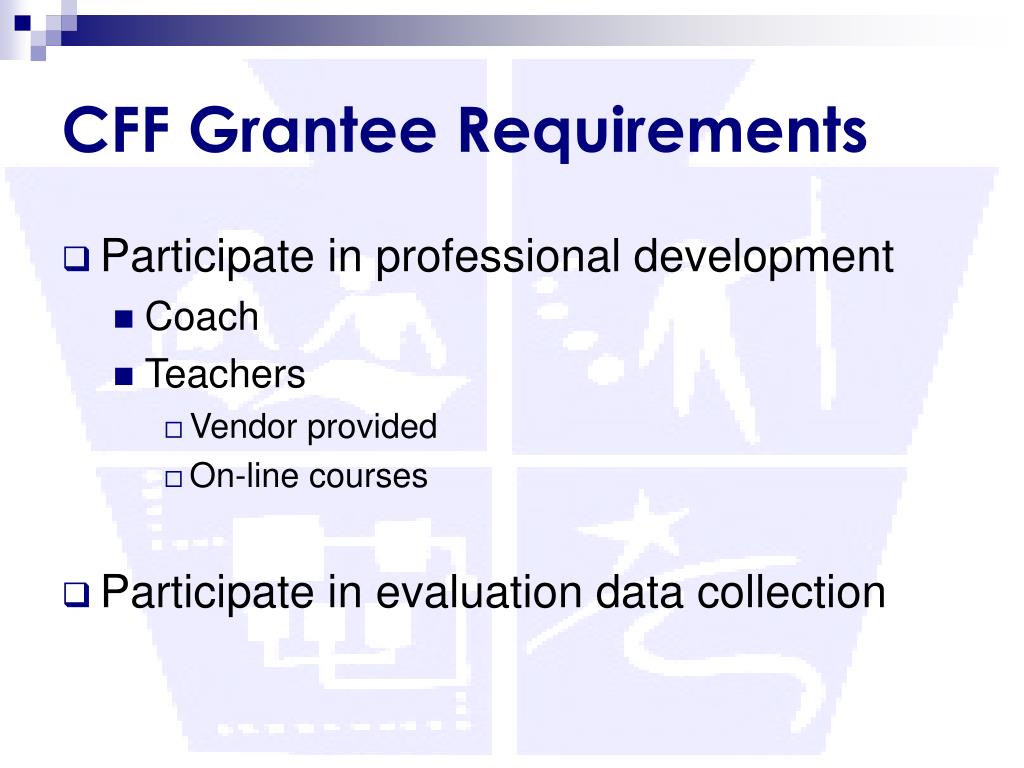 CFF Grantee Requirements

Participate in professional development

Coach

Teachers

Vendor provided

On-line courses

Participate in evaluation data collection